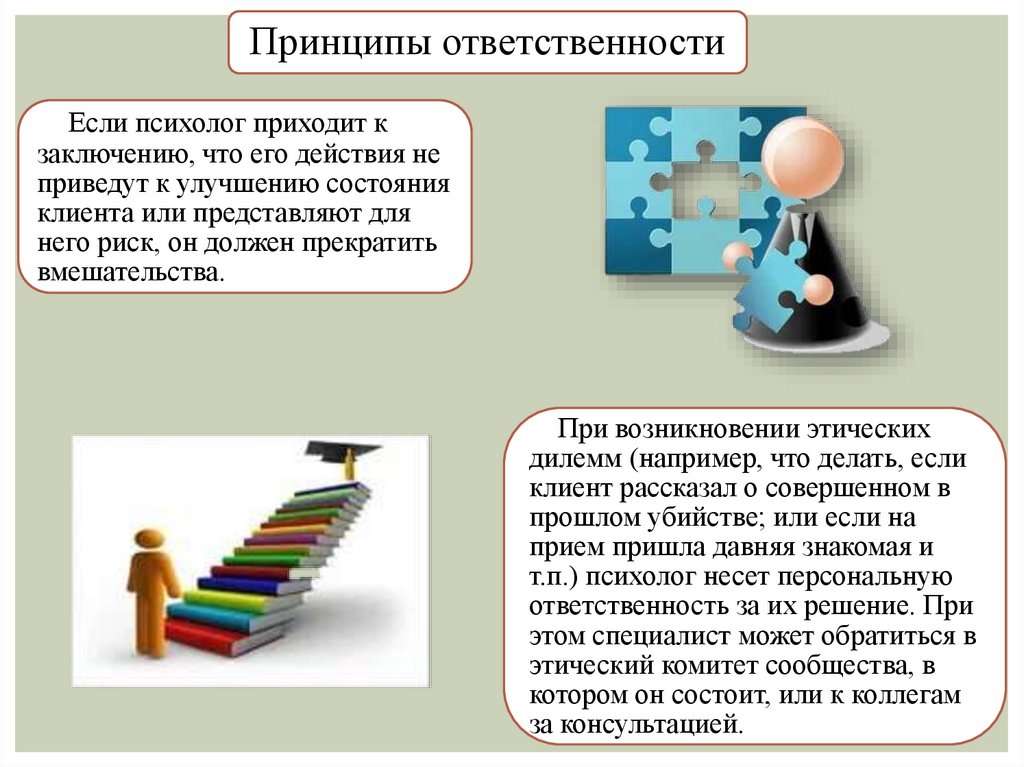 Принципы ответственности

Если психолог приходит к заключению, что его действия не приведут к улучшению состояния клиента или представляют для него риск, он должен прекратить вмешательства.

При возникновении этических дилемм (например, что делать, если клиент рассказал о совершенном в прошлом убийстве; или если на прием пришла давняя знакомая и т.п.) психолог несет персональную ответственность за их решение. При этом специалист может обратиться в этический комитет сообщества, в котором он состоит, или к коллегам за консультацией.